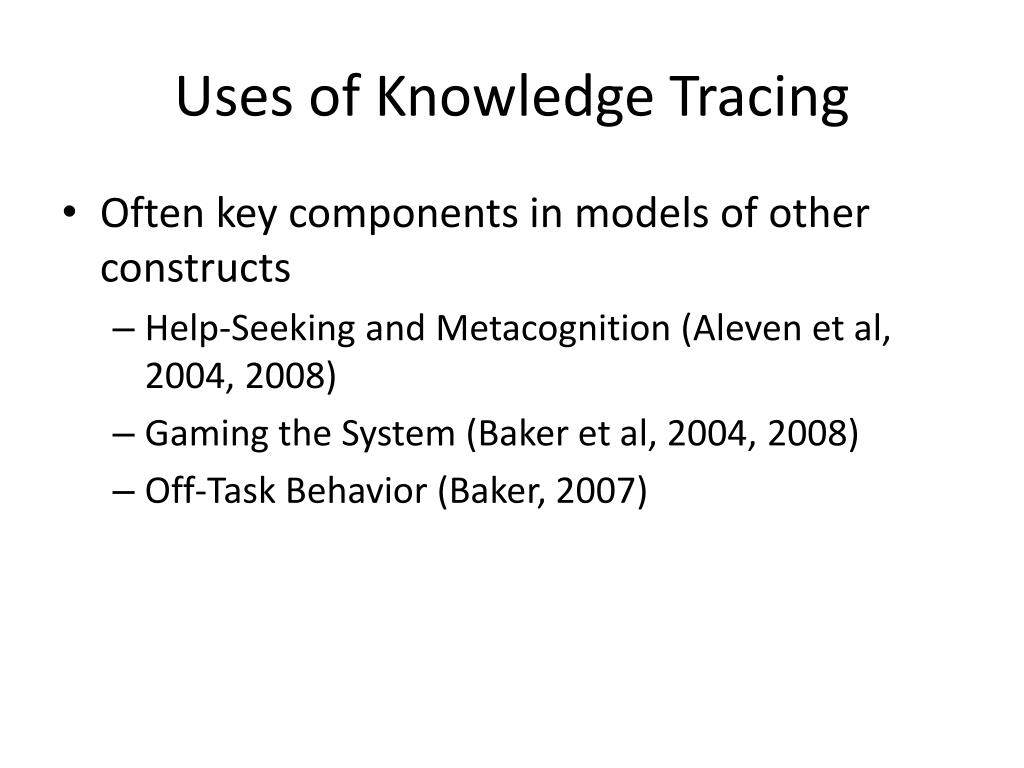 Uses of Knowledge Tracing

• Often key components in models of other constructs
– Help-Seeking and Metacognition (Aleven et al, 2004, 2008)
– Gaming the System (Baker et al, 2004, 2008)
– Off-Task Behavior (Baker, 2007)